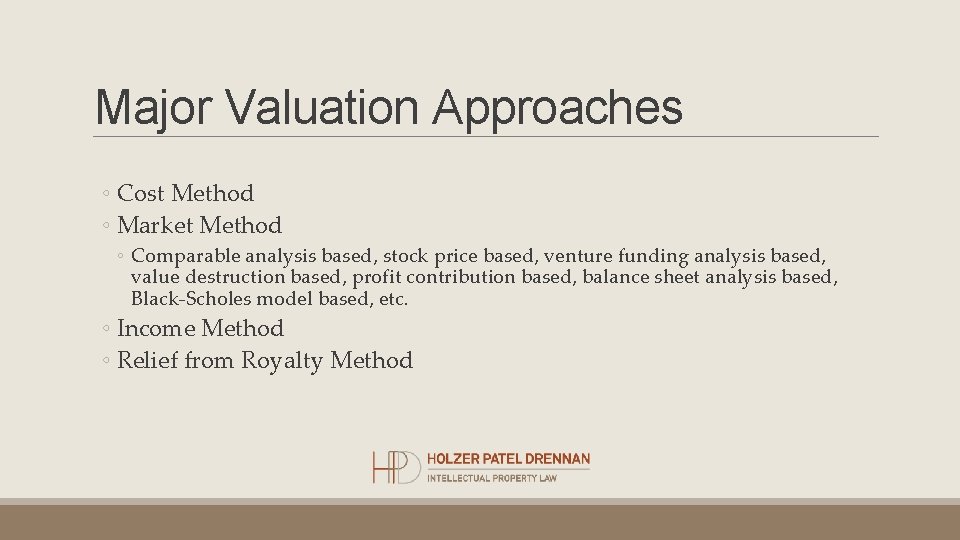 Major Valuation Approaches

◦ Cost Method
◦ Market Method
◦ Comparable analysis based, stock price based, venture funding analysis based, value destruction based, profit contribution based, balance sheet analysis based, Black-Scholes model based, etc.
◦ Income Method
◦ Relief from Royalty Method

HPD HOLZER PATEL DRENNAN
INTELLECTUAL PROPERTY LAW